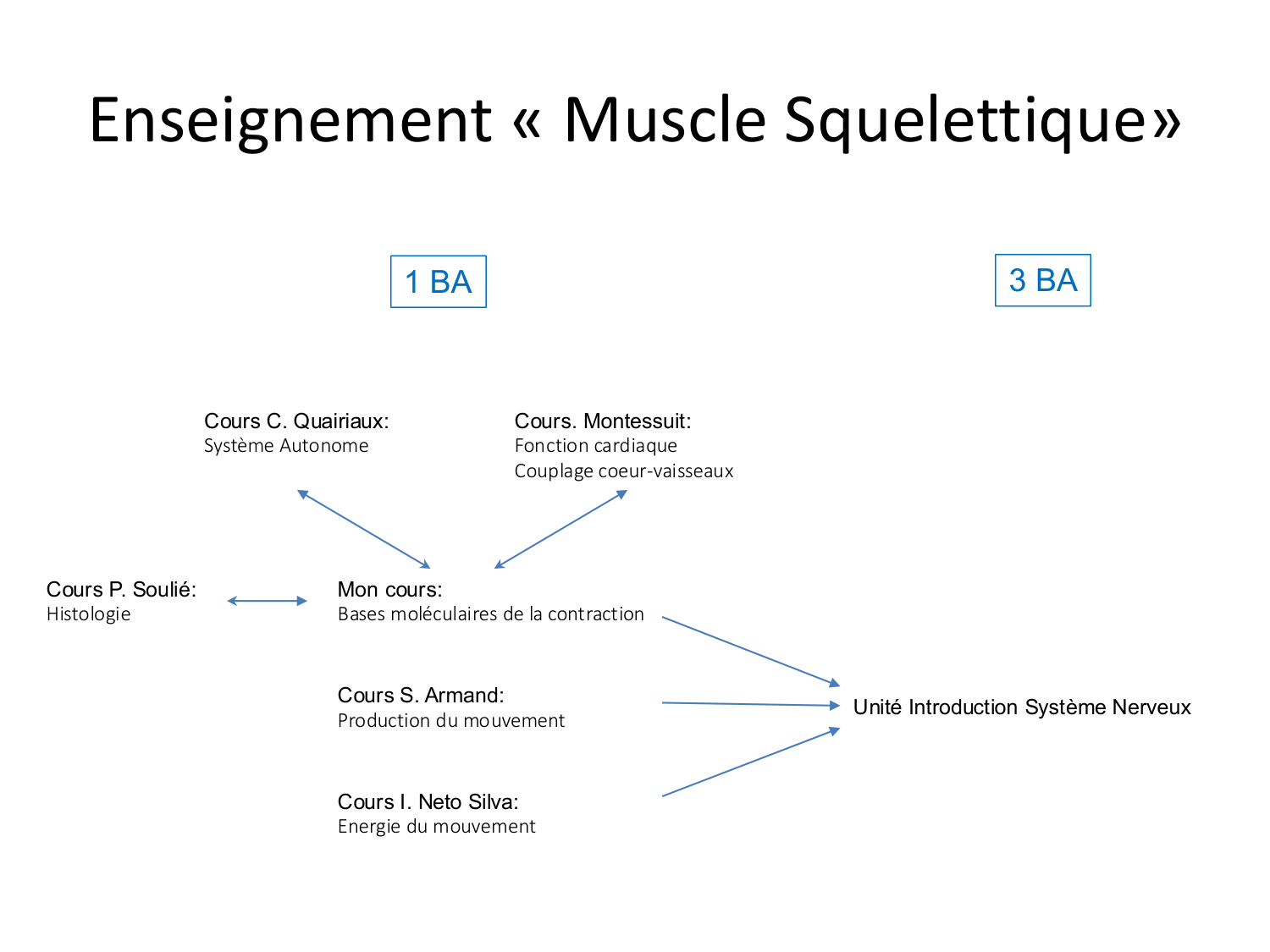 Enseignement « Muscle Squelettique»

1 BA

3 BA

Cours C. Quairiaux:
Système Autonome

Cours. Montessuit:
Fonction cardiaque
Couplage coeur-vaisseaux

Cours P. Soulié:
Histologie

Mon cours:
Bases moléculaires de la contraction

Cours S. Armand:
Production du mouvement

Cours I. Neto Silva:
Energie du mouvement

Unité Introduction Système Nerveux